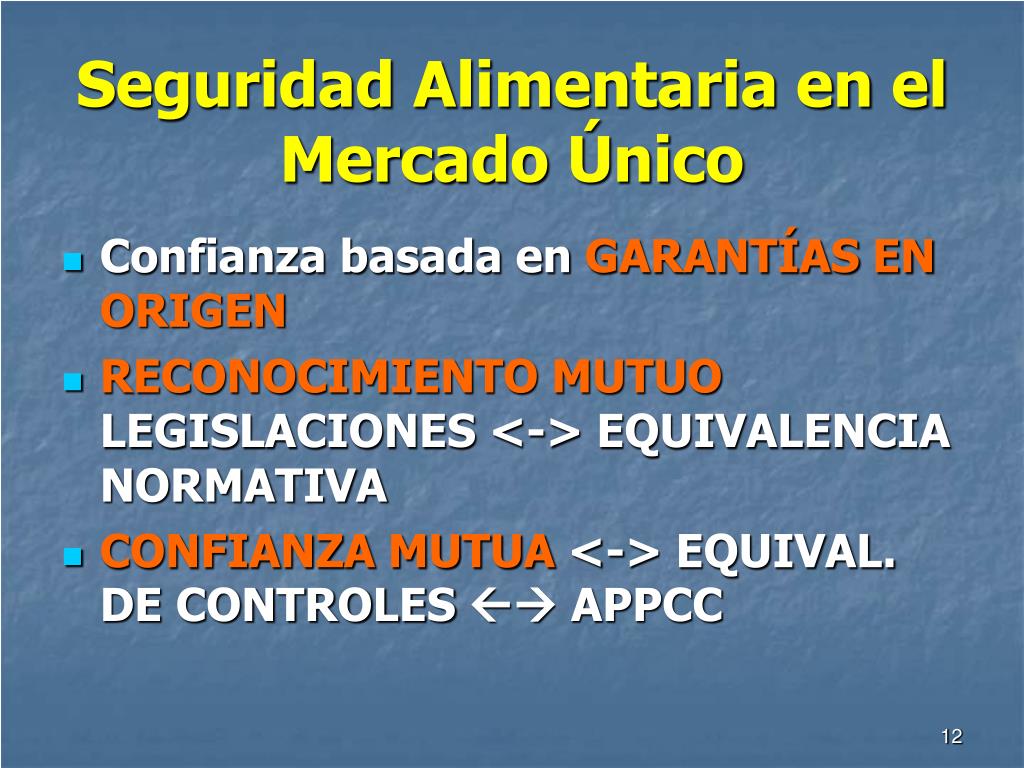 Seguridad Alimentaria en el Mercado Único

- Confianza basada en GARANTÍAS EN ORIGEN
- RECONOCIMIENTO MUTUO LEGISLACIONES <-> EQUIVALENCIA NORMATIVA
- CONFIANZA MUTUA <-> EQUIVAL. DE CONTROLES ←→ APPCC

12